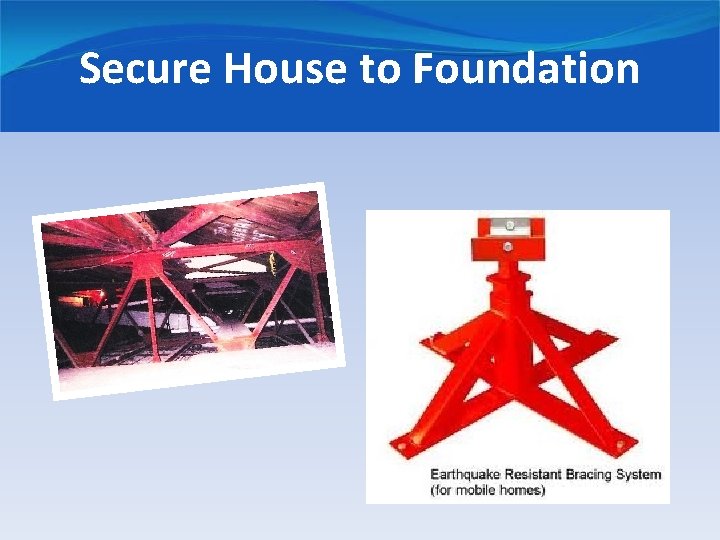 Secure House to Foundation

Earthquake Resistant Bracing System (for mobile homes)